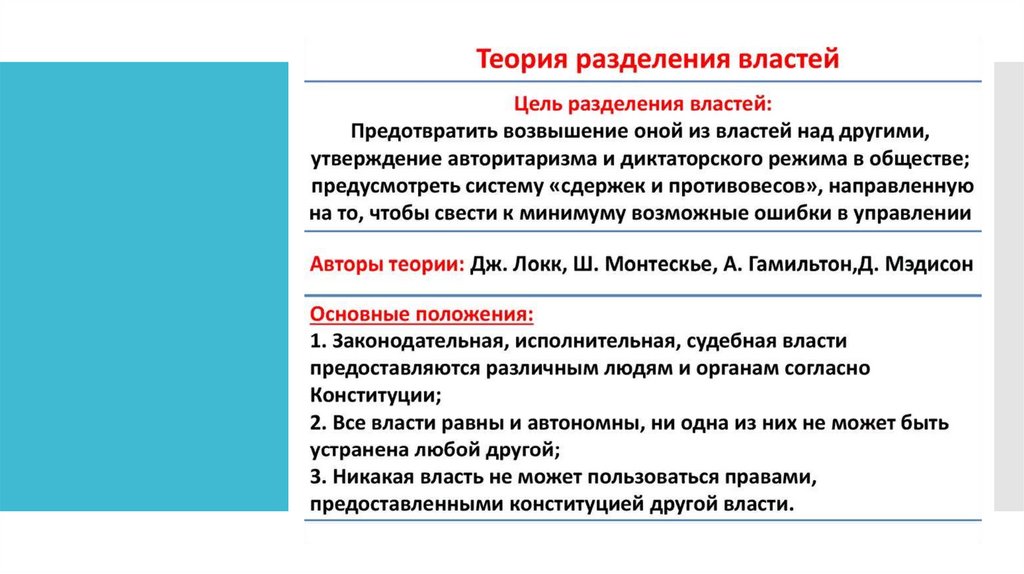 Теория разделения властей

Цель разделения властей:
Предотвратить возвышение оной из властей над другими, утверждение авторитаризма и диктаторского режима в обществе; предусмотреть систему «сдержек и противовесов», направленную на то, чтобы свести к минимуму возможные ошибки в управлении

Авторы теории: Дж. Локк, Ш. Монтескье, А. Гамильтон,Д. Мэдисон

Основные положения:
1. Законодательная, исполнительная, судебная власти предоставляются различным людям и органам согласно Конституции;
2. Все власти равны и автономны, ни одна из них не может быть устранена любой другой;
3. Никакая власть не может пользоваться правами, предоставленными конституцией другой власти.